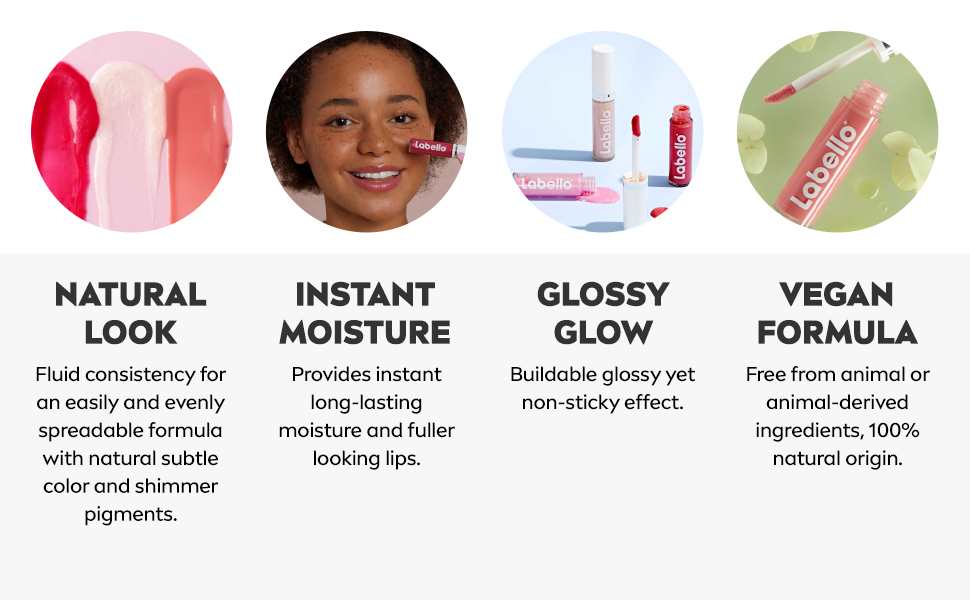 Labello

Labello

Labello

Labello

Labello

NATURAL LOOK

Fluid consistency for an easily and evenly spreadable formula with natural subtle color and shimmer pigments.

INSTANT MOISTURE

Provides instant long-lasting moisture and fuller looking lips.

GLOSSY GLOW

Buildable glossy yet non-sticky effect.

VEGAN FORMULA

Free from animal or animal-derived ingredients, 100% natural origin.